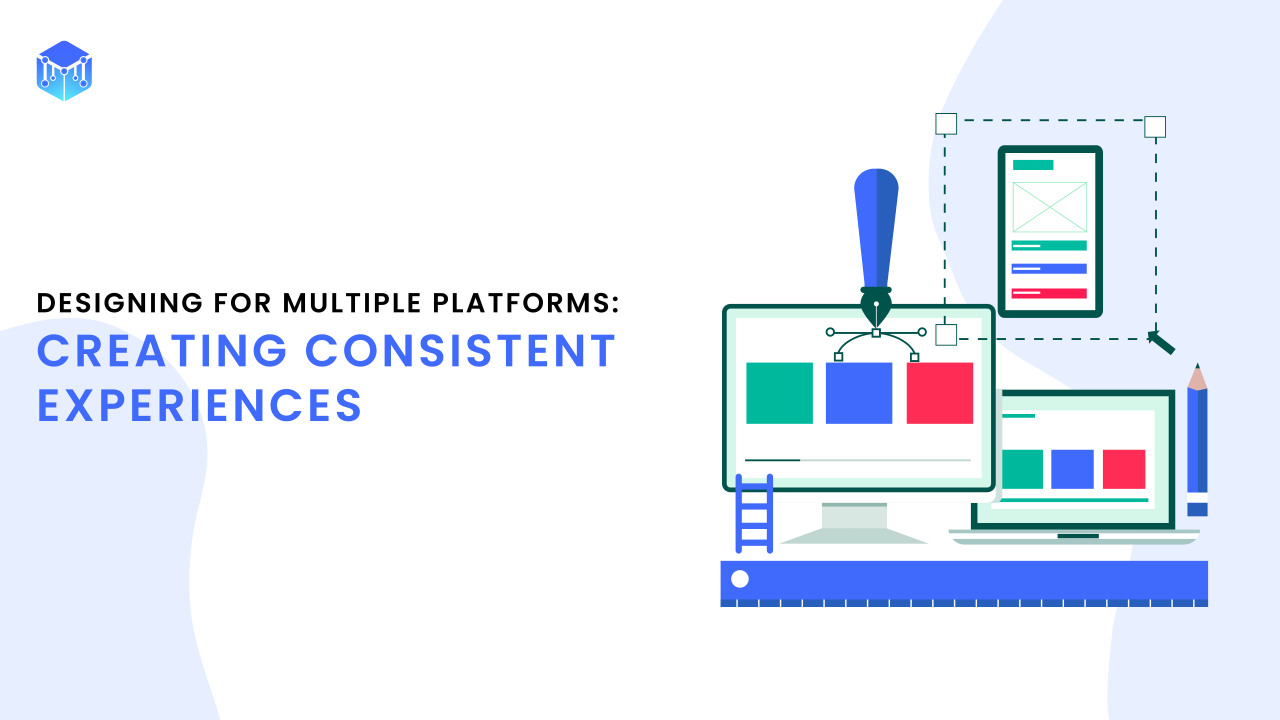 DESIGNING FOR MULTIPLE PLATFORMS:
CREATING CONSISTENT EXPERIENCES